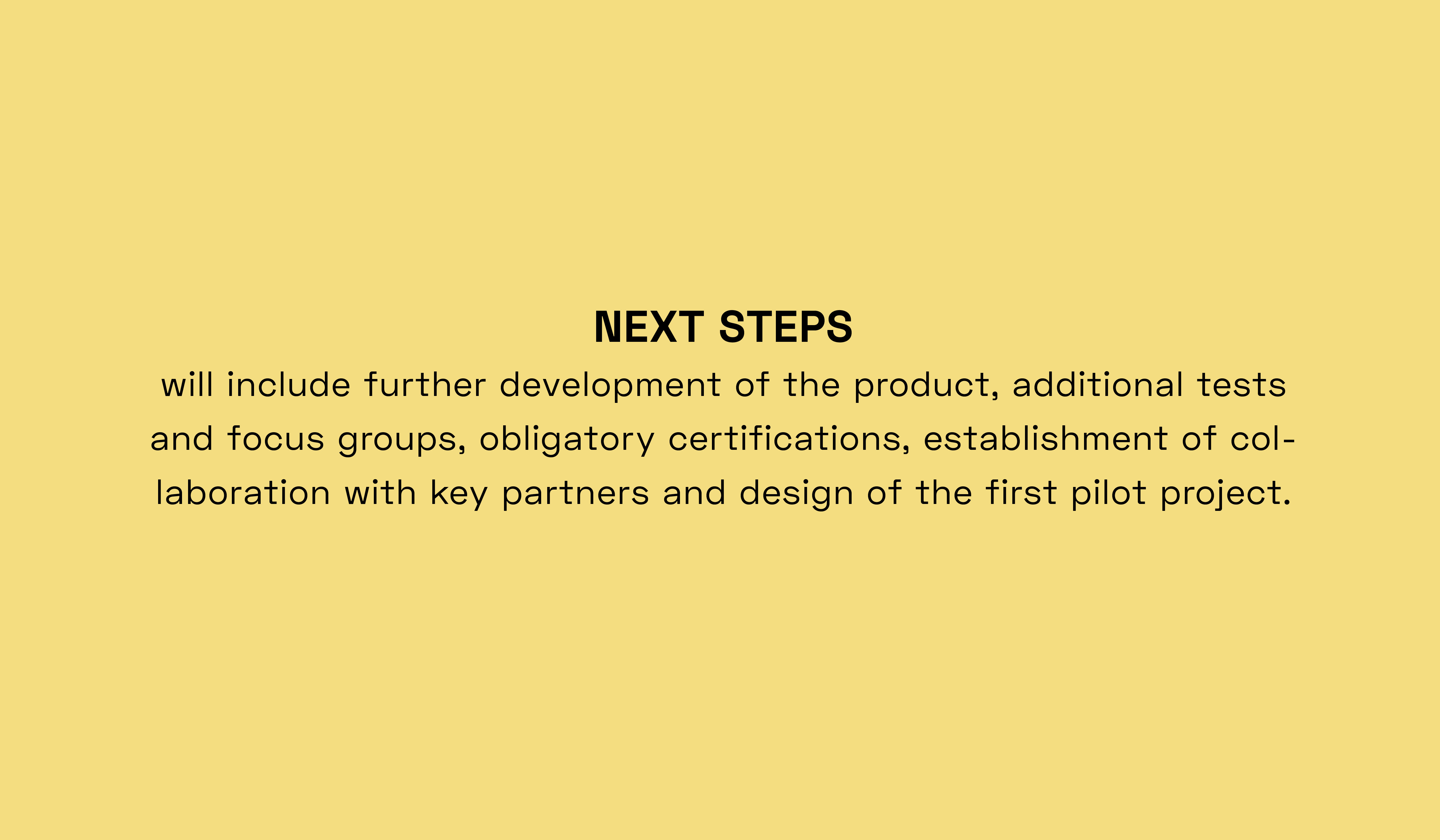 NEXT STEPS

will include further development of the product, additional tests and focus groups, obligatory certifications, establishment of collaboration with key partners and design of the first pilot project.